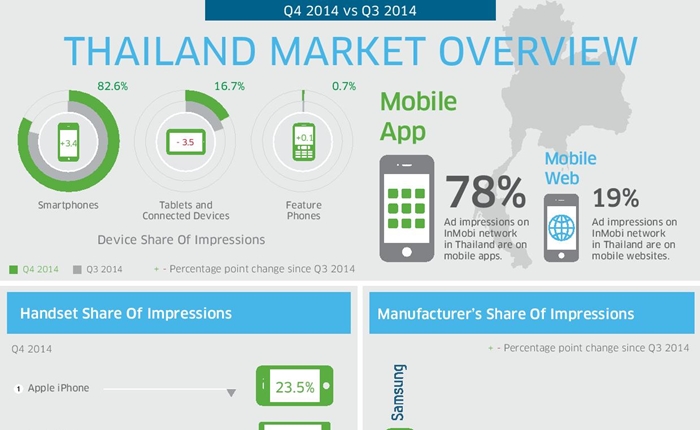 Q4 2014 vs Q3 2014

THAILAND MARKET OVERVIEW

82.6%

+3.4

Smartphones

16.7%

- 3.5

Tablets and Connected Devices

0.7%

+0.1

Feature Phones

Device Share Of Impressions

Q4 2014 Q3 2014 + - Percentage point change since Q3 2014

Mobile App

78%

Ad impressions on InMobi network in Thailand are on mobile apps.

Mobile Web

19%

Ad impressions on InMobi network in Thailand are on mobile websites.

Handset Share Of Impressions

Q4 2014

1 Apple iPhone

23.5%

Manufacturer's Share Of Impressions

+ - Percentage point change since Q3 2014

Samsung